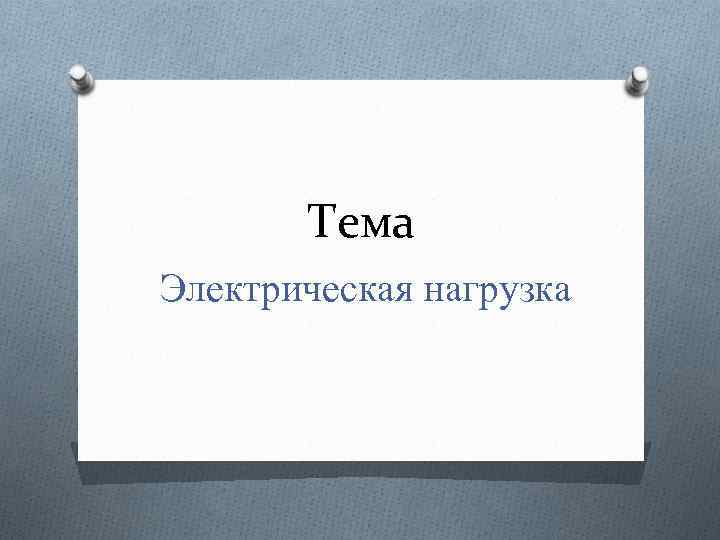 Тема

Электрическая нагрузка